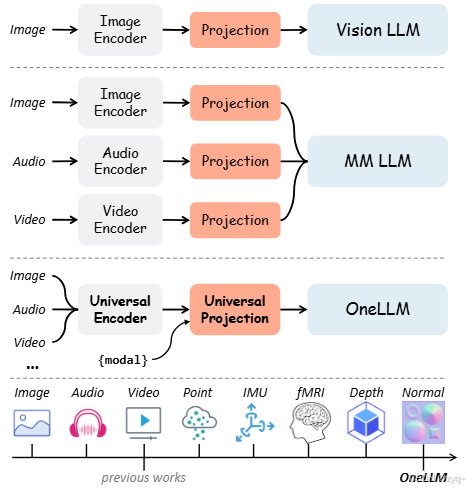 Image
Image Encoder
Projection
Vision LLM

Image
Image Encoder
Projection
Audio
Audio Encoder
Projection
MM LLM
Video
Video Encoder
Projection

Image
Audio
Video
...
Universal Encoder
Universal Projection
OneLLM
{modal}

Image
Audio
Video
Point
IMU
fMRI
Depth
Normal

previous works
OneLLM